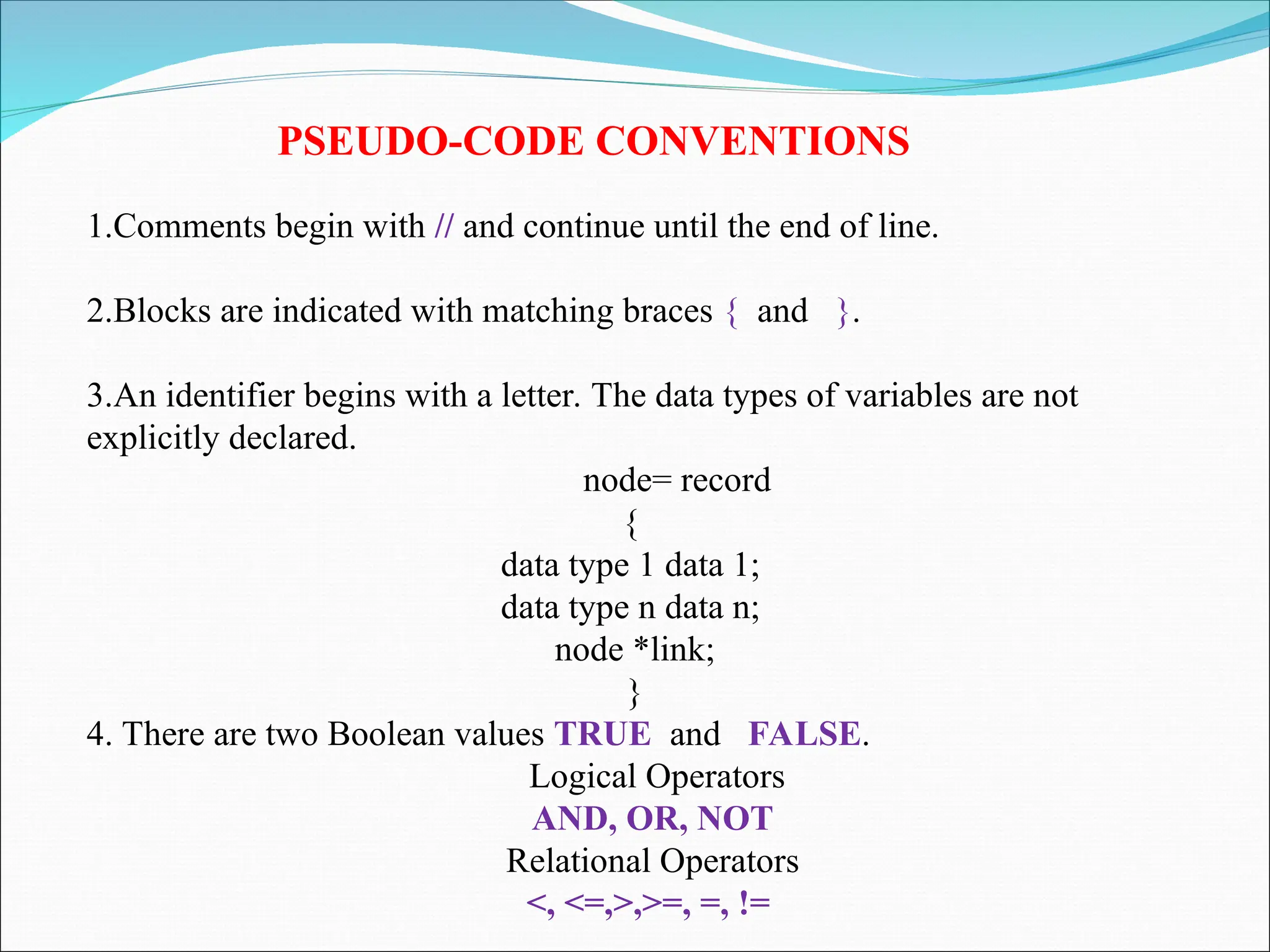 PSEUDO-CODE CONVENTIONS

1.Comments begin with // and continue until the end of line.

2.Blocks are indicated with matching braces { and }.

3.An identifier begins with a letter. The data types of variables are not explicitly declared.

node= record
{
data type 1 data 1;
data type n data n;
node *link;
}

4. There are two Boolean values TRUE and FALSE.

Logical Operators
AND, OR, NOT
Relational Operators
<, <=,>,>=, =, !=